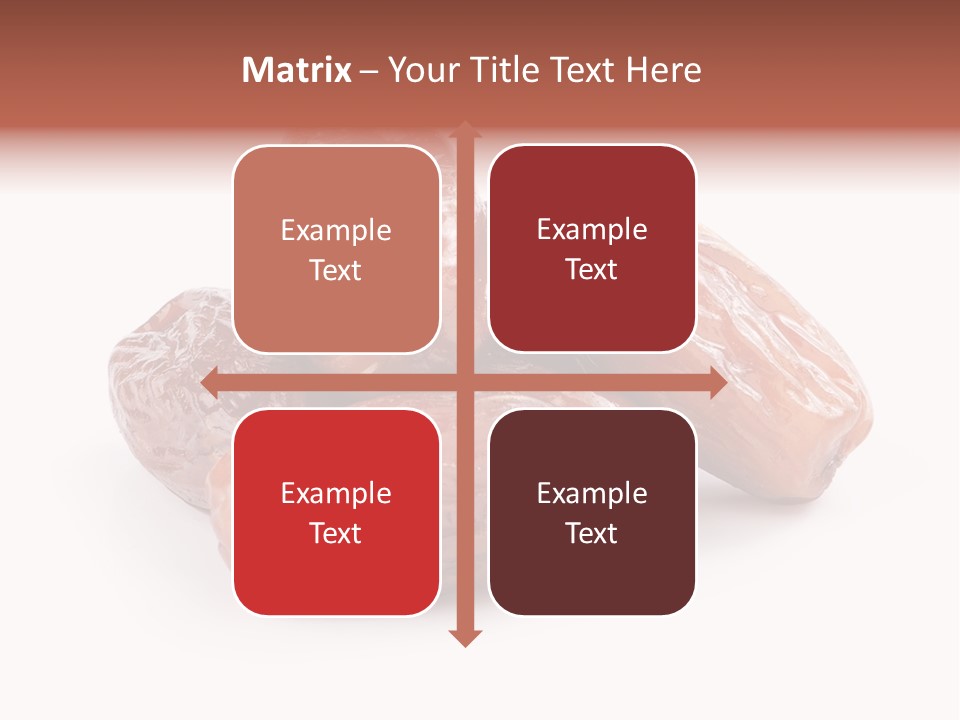 Matrix – Your Title Text Here

Example Text

Example Text

Example Text

Example Text